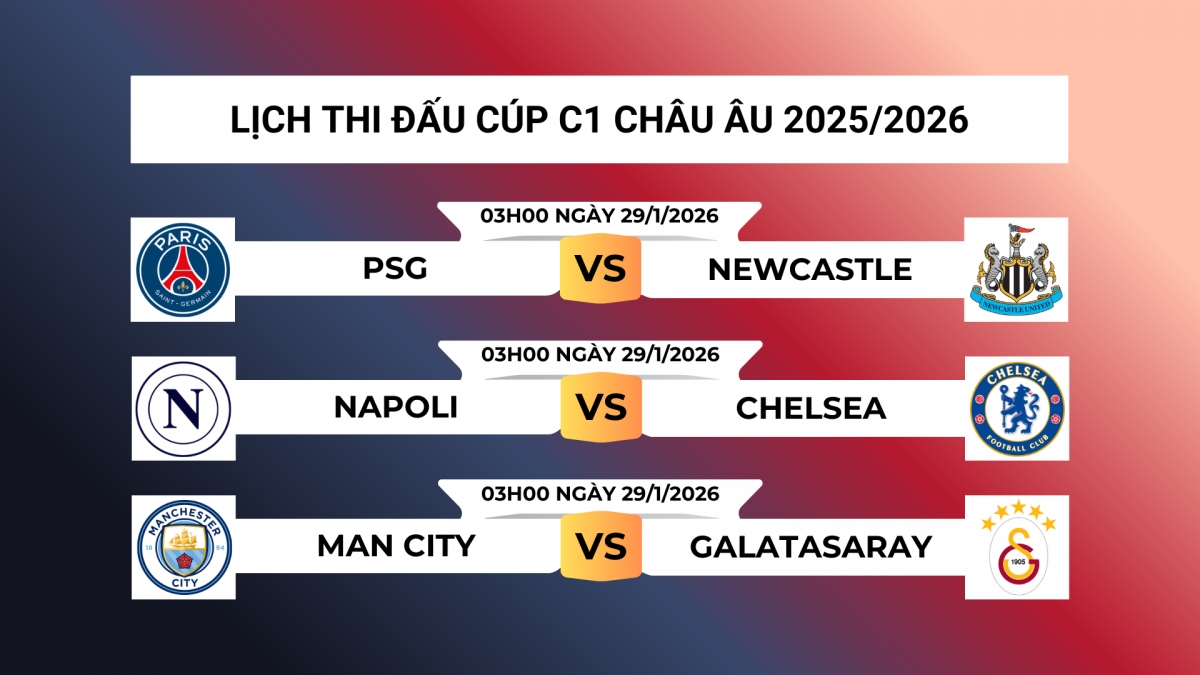 LỊCH THI ĐẤU CÚP C1 CHÂU ÂU 2025/2026

03H00 NGÀY 29/1/2026

PARIS SAINT-GERMAIN

PSG VS NEWCASTLE

NEWCASTLE UNITED

03H00 NGÀY 29/1/2026

N

NAPOLI VS CHELSEA

CHELSEA FOOTBALL CLUB

03H00 NGÀY 29/1/2026

MANCHESTER 18 94 CITY

MAN CITY VS GALATASARAY

1905